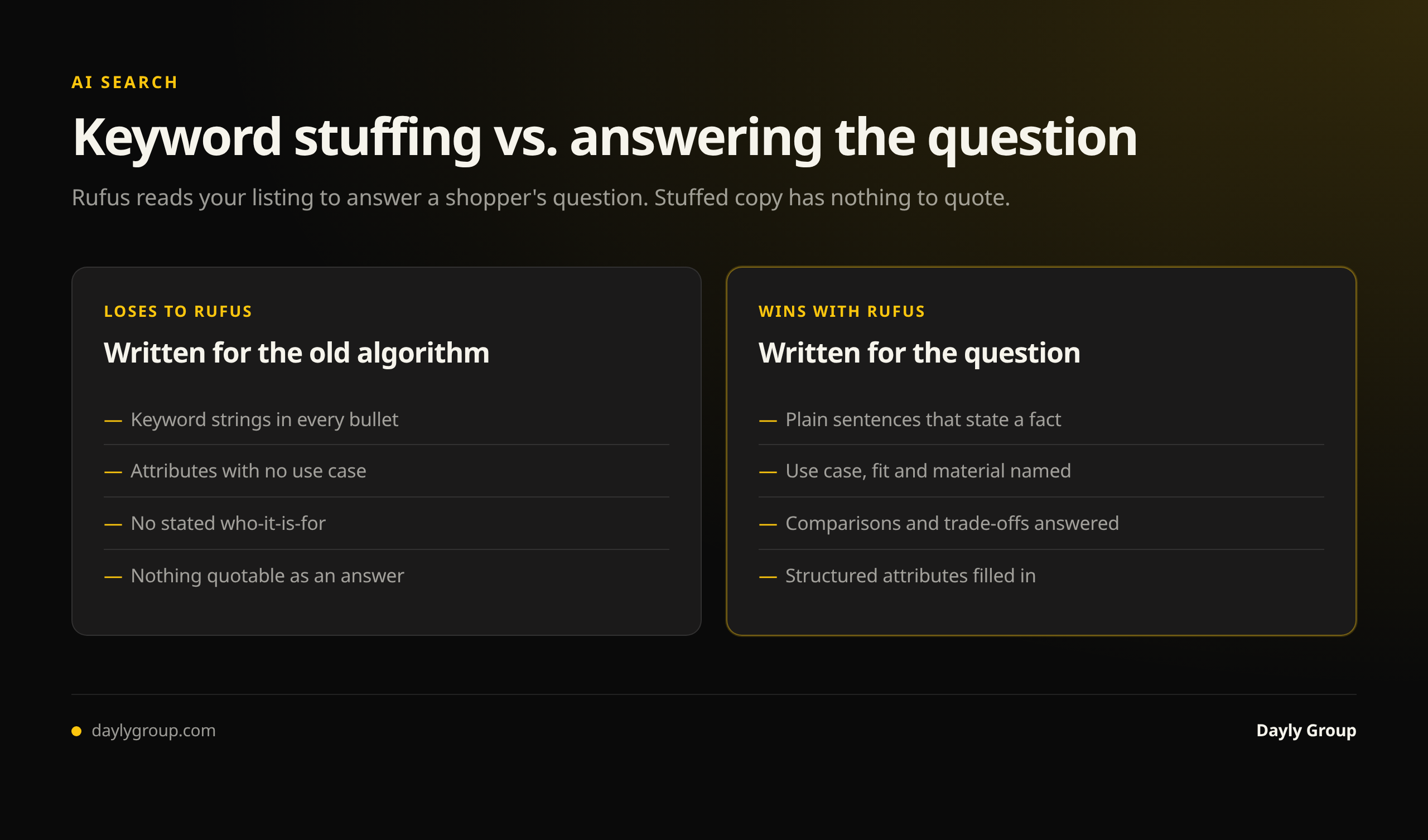 AI SEARCH

Keyword stuffing vs. answering the question

Rufus reads your listing to answer a shopper's question. Stuffed copy has nothing to quote.

LOSES TO RUFUS

Written for the old algorithm

— Keyword strings in every bullet

— Attributes with no use case

— No stated who-it-is-for

— Nothing quotable as an answer

WINS WITH RUFUS

Written for the question

— Plain sentences that state a fact

— Use case, fit and material named

— Comparisons and trade-offs answered

— Structured attributes filled in

daylygroup.com

Dayly Group